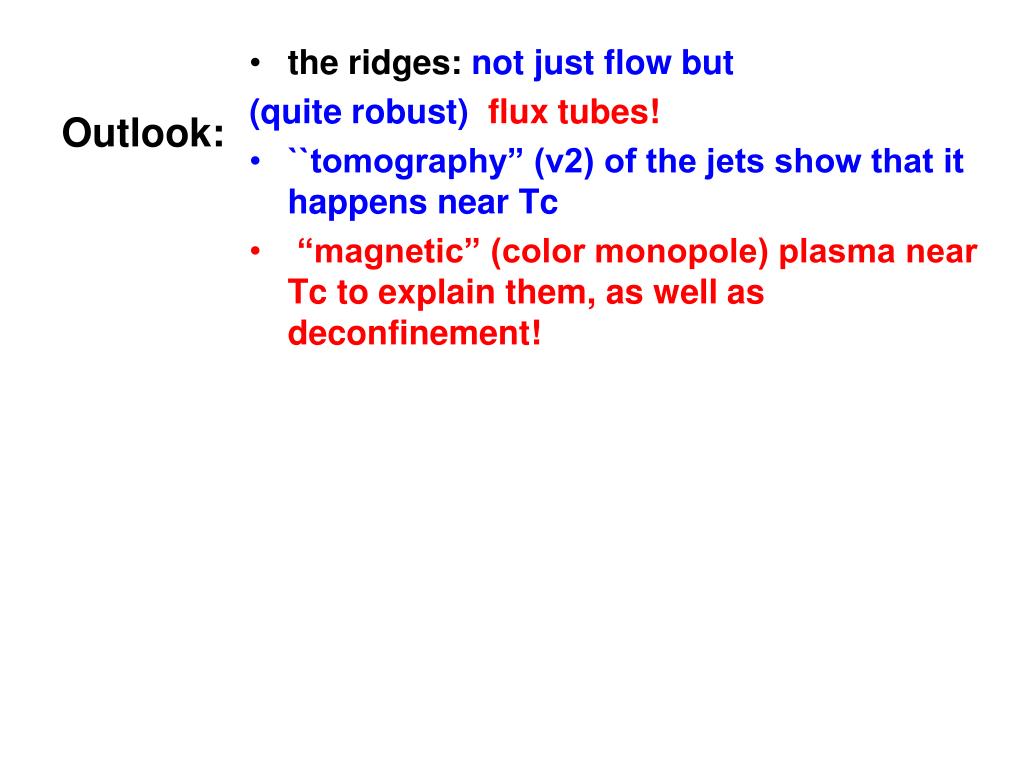 Outlook:

• the ridges: not just flow but (quite robust) flux tubes!
• ``tomography” (v2) of the jets show that it happens near Tc
• “magnetic” (color monopole) plasma near Tc to explain them, as well as deconfinement!